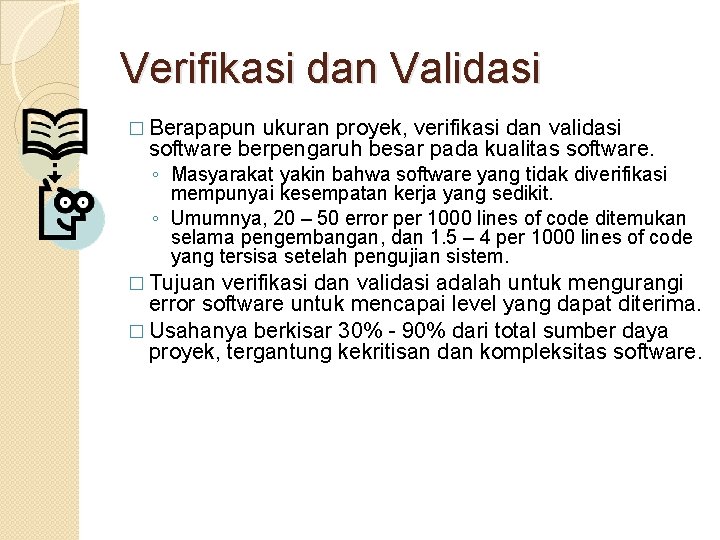 Verifikasi dan Validasi

□ Berapapun ukuran proyek, verifikasi dan validasi software berpengaruh besar pada kualitas software.

◦ Masyarakat yakin bahwa software yang tidak diverifikasi mempunyai kesempatan kerja yang sedikit.

◦ Umumnya, 20 – 50 error per 1000 lines of code ditemukan selama pengembangan, dan 1.5 – 4 per 1000 lines of code yang tersisa setelah pengujian sistem.

□ Tujuan verifikasi dan validasi adalah untuk mengurangi error software untuk mencapai level yang dapat diterima.

□ Usahanya berkisar 30% - 90% dari total sumber daya proyek, tergantung kekritisan dan kompleksitas software.